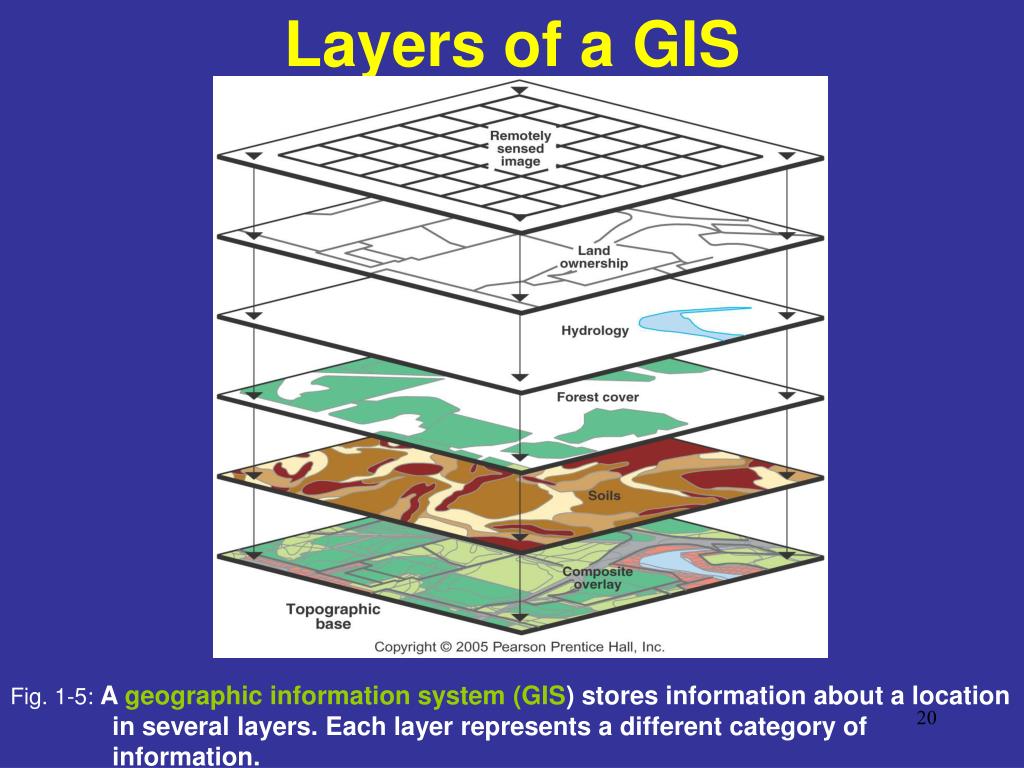 Layers of a GIS

Remotely sensed image

Land ownership

Hydrology

Forest cover

Soils

Composite overlay

Topographic base

Copyright © 2005 Pearson Prentice Hall, Inc.

Fig. 1-5: A geographic information system (GIS) stores information about a location in several layers. Each layer represents a different category of information.

20